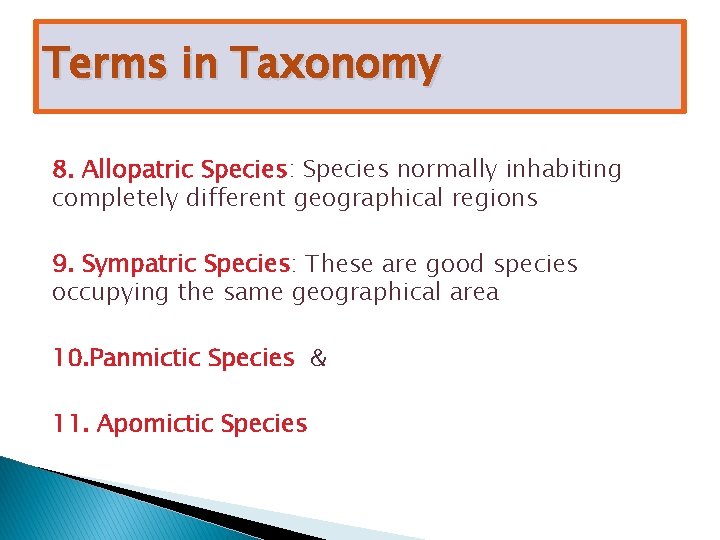 Terms in Taxonomy

8. Allopatric Species: Species normally inhabiting completely different geographical regions

9. Sympatric Species: These are good species occupying the same geographical area

10.Panmictic Species &

11. Apomictic Species